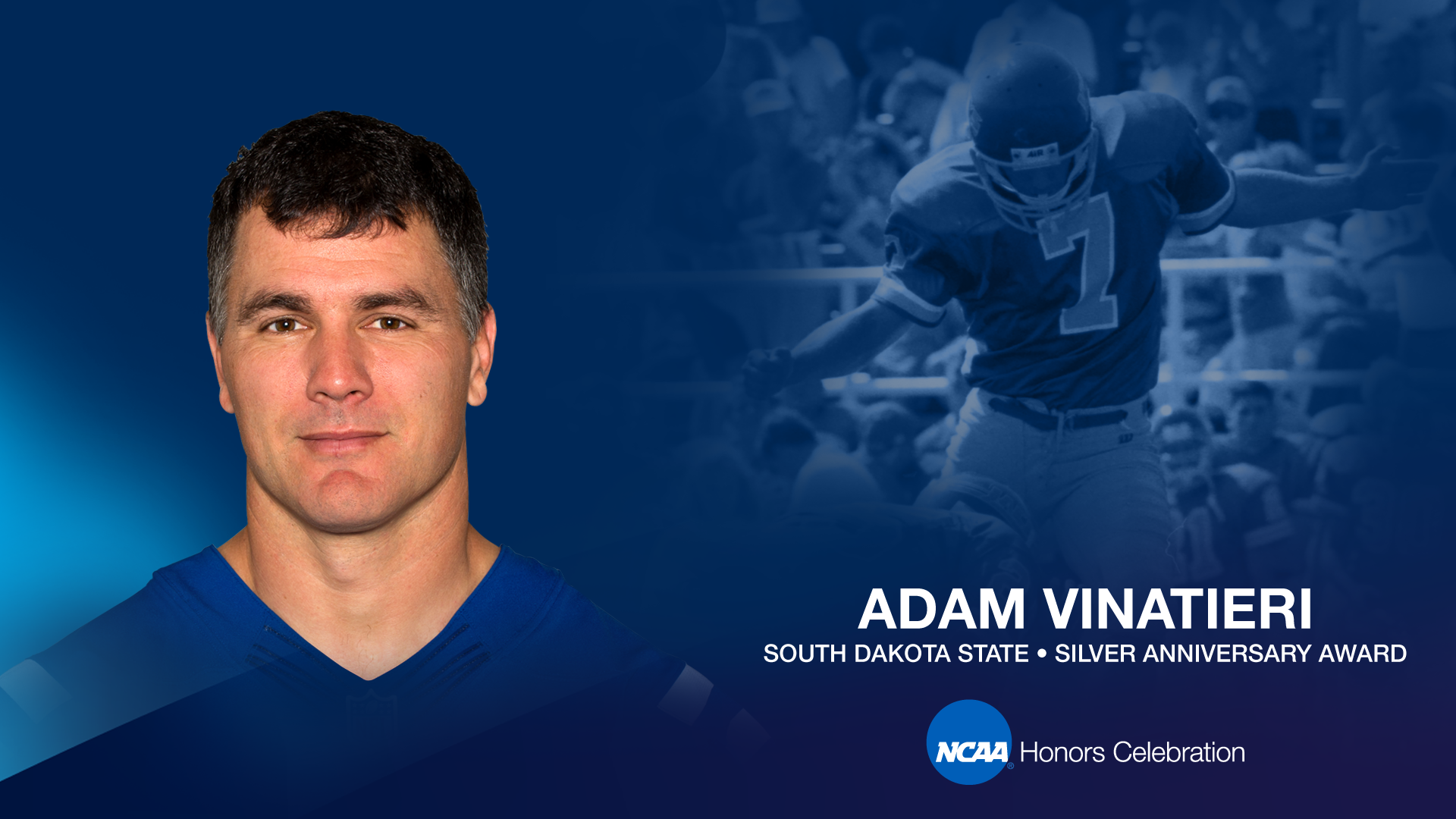 7

ADAM VINATIERI
SOUTH DAKOTA STATE • SILVER ANNIVERSARY AWARD

NCAA Honors Celebration